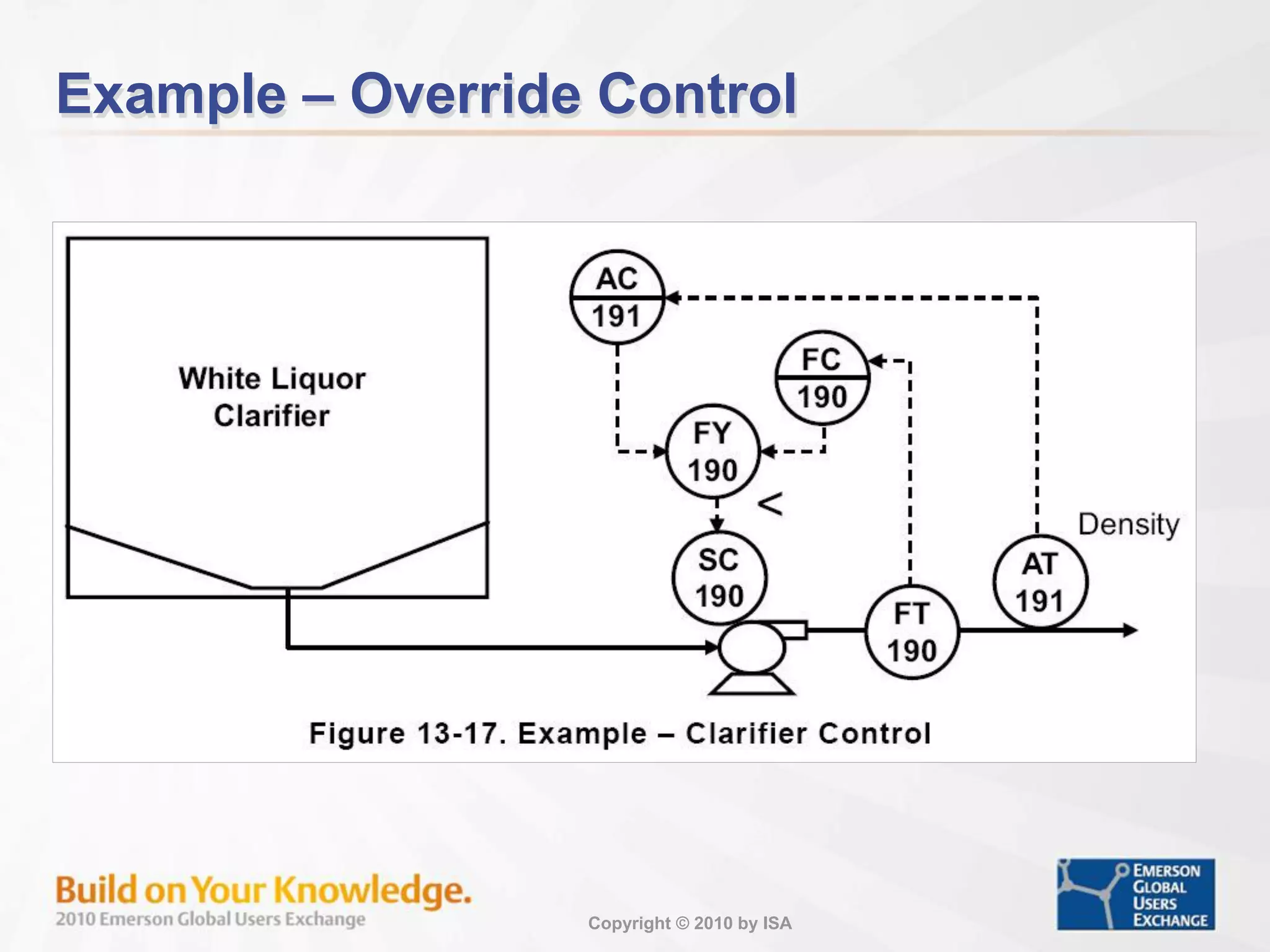 Example – Override Control

White Liquor Clarifier

AC 191

FC 190

FY 190

<

SC 190

FT 190

AT 191

Density

Figure 13-17. Example – Clarifier Control

Build on Your Knowledge.
2010 Emerson Global Users Exchange

Copyright © 2010 by ISA

EMERSON GLOBAL USERS EXCHANGE